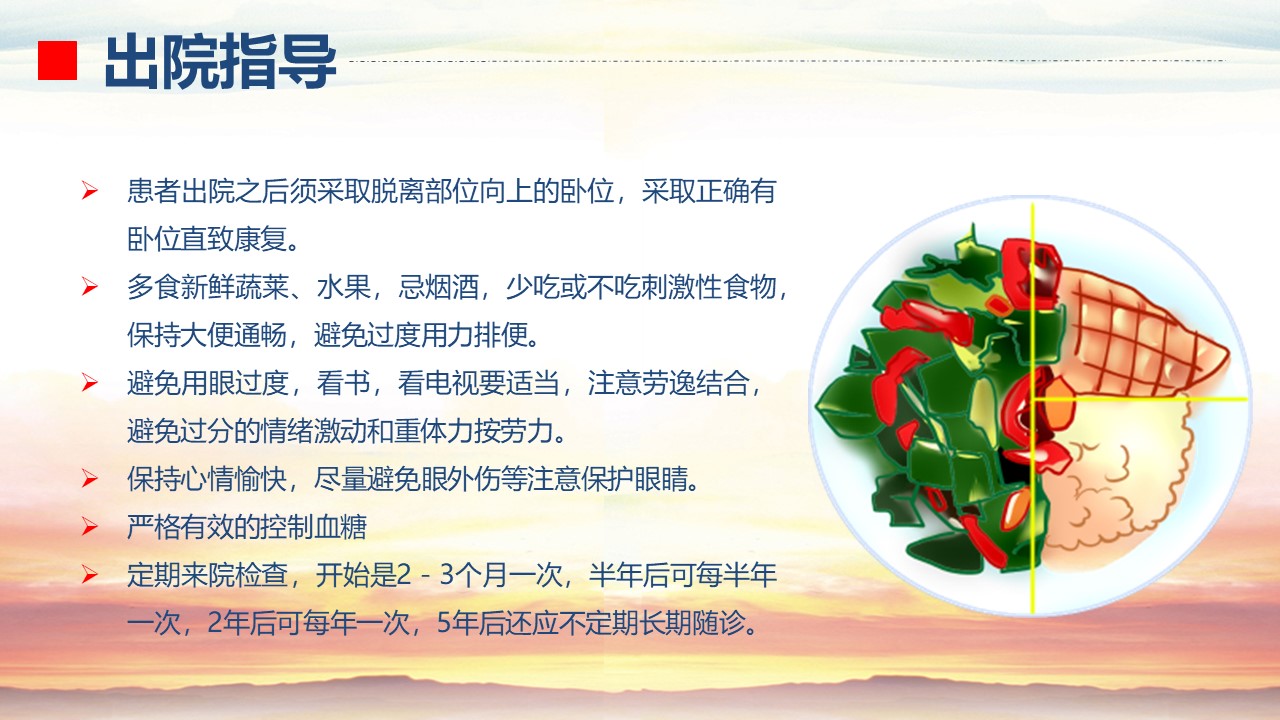 出院指导

➢ 患者出院之后须采取脱离部位向上的卧位，采取正确有卧位直致康复。

➢ 多食新鲜蔬莱、水果，忌烟酒，少吃或不吃刺激性食物，保持大便通畅，避免过度用力排便。

➢ 避免用眼过度，看书，看电视要适当，注意劳逸结合，避免过分的情绪激动和重体力按劳力。

➢ 保持心情愉快，尽量避免眼外伤等注意保护眼睛。

➢ 严格有效的控制血糖

➢ 定期来院检查，开始是2－3个月一次，半年后可每半年一次，2年后可每年一次，5年后还应不定期长期随诊。